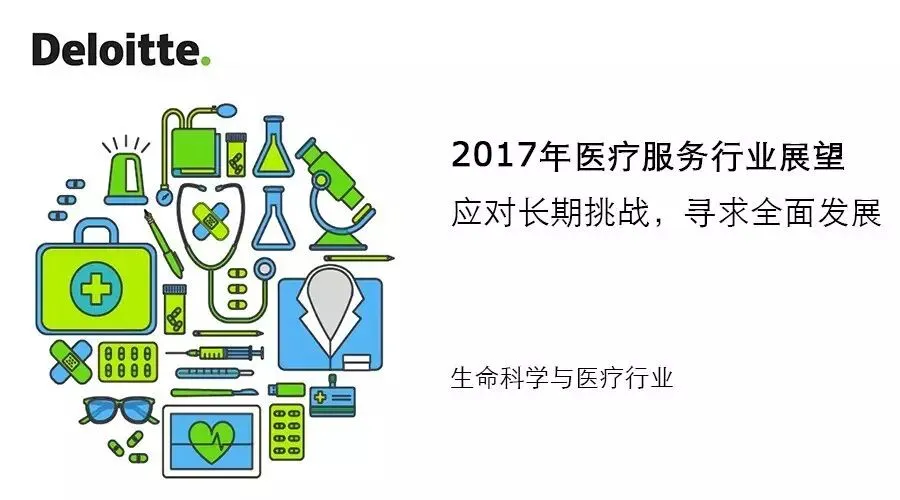 Deloitte.

2017年医疗服务行业展望
应对长期挑战，寻求全面发展

生命科学与医疗行业